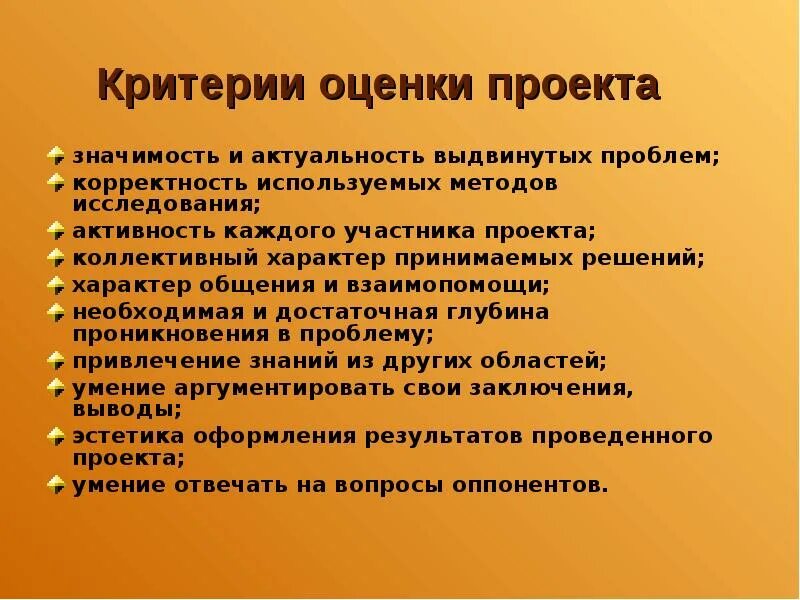 Критерии оценки проекта

значимость и актуальность выдвинутых проблем;
корректность используемых методов исследования;
активность каждого участника проекта;
коллективный характер принимаемых решений;
характер общения и взаимопомощи;
необходимая и достаточная глубина проникновения в проблему;
привлечение знаний из других областей;
умение аргументировать свои заключения, выводы;
эстетика оформления результатов проведенного проекта;
умение отвечать на вопросы оппонентов.